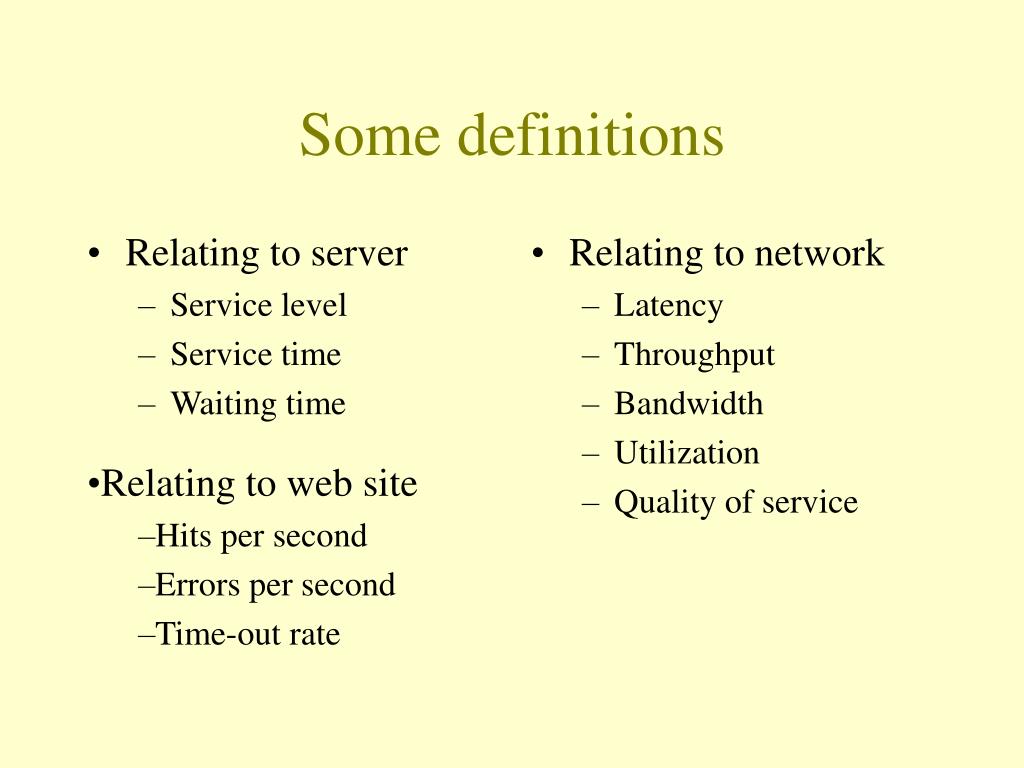 Some definitions

• Relating to server
– Service level
– Service time
– Waiting time

•Relating to web site
–Hits per second
–Errors per second
–Time-out rate

• Relating to network
– Latency
– Throughput
– Bandwidth
– Utilization
– Quality of service